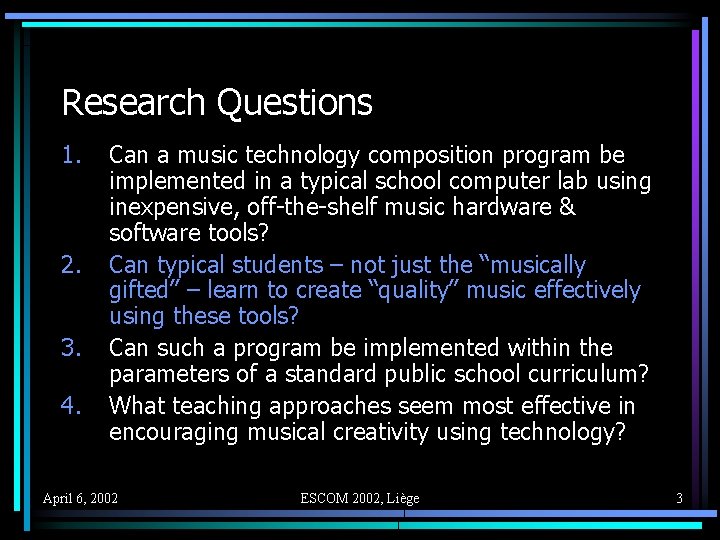 Research Questions

1. Can a music technology composition program be implemented in a typical school computer lab using inexpensive, off-the-shelf music hardware & software tools?

2. Can typical students – not just the “musically gifted” – learn to create “quality” music effectively using these tools?

3. Can such a program be implemented within the parameters of a standard public school curriculum?

4. What teaching approaches seem most effective in encouraging musical creativity using technology?

April 6, 2002

ESCOM 2002, Liège

3